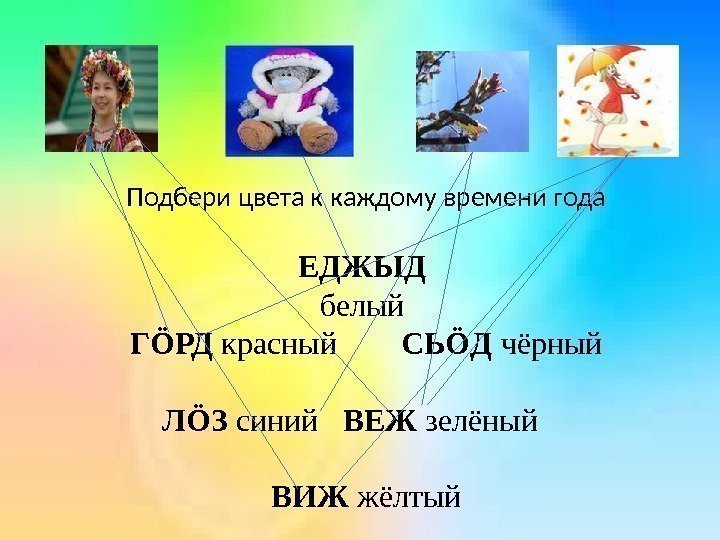 Подбери цвета к каждому времени года

ЕДЖЫД
белый

ГӦРД красный СЬӦД чёрный

ЛӦЗ синий ВЕЖ зелёный

ВИЖ жёлтый